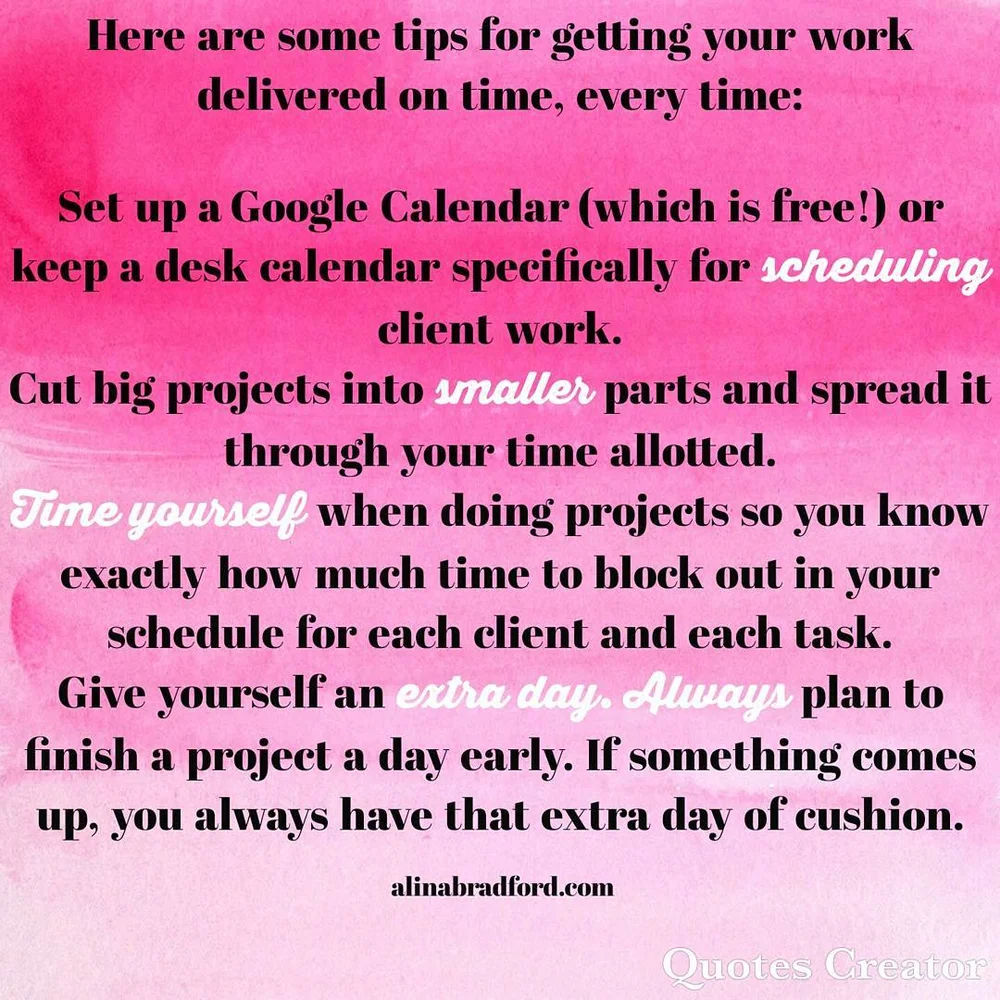 Here are some tips for getting your work delivered on time, every time:

Set up a Google Calendar (which is free!) or keep a desk calendar specifically for scheduling client work.
Cut big projects into smaller parts and spread it through your time allotted.
Time yourself when doing projects so you know exactly how much time to block out in your schedule for each client and each task.
Give yourself an extra day. Always plan to finish a project a day early. If something comes up, you always have that extra day of cushion.

alinabradford.com

Quotes Creator